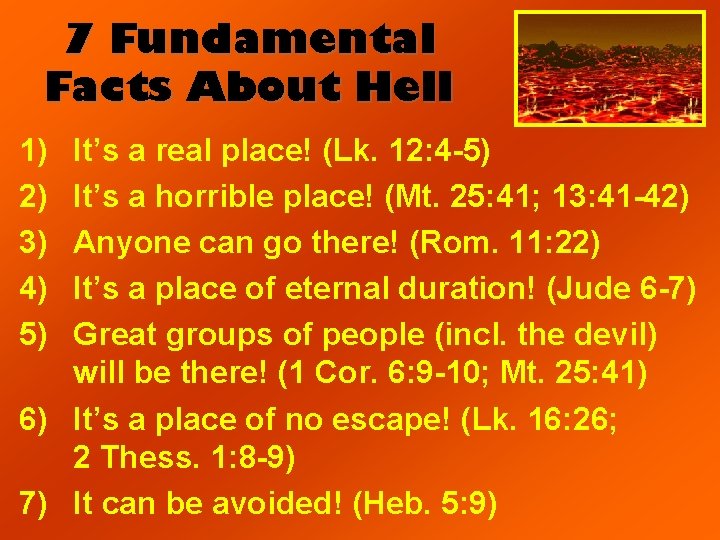 7 Fundamental Facts About Hell

1) It's a real place! (Lk. 12:4-5)
2) It's a horrible place! (Mt. 25:41; 13:41-42)
3) Anyone can go there! (Rom. 11:22)
4) It's a place of eternal duration! (Jude 6-7)
5) Great groups of people (incl. the devil) will be there! (1 Cor. 6:9-10; Mt. 25:41)
6) It's a place of no escape! (Lk. 16:26; 2 Thess. 1:8-9)
7) It can be avoided! (Heb. 5:9)